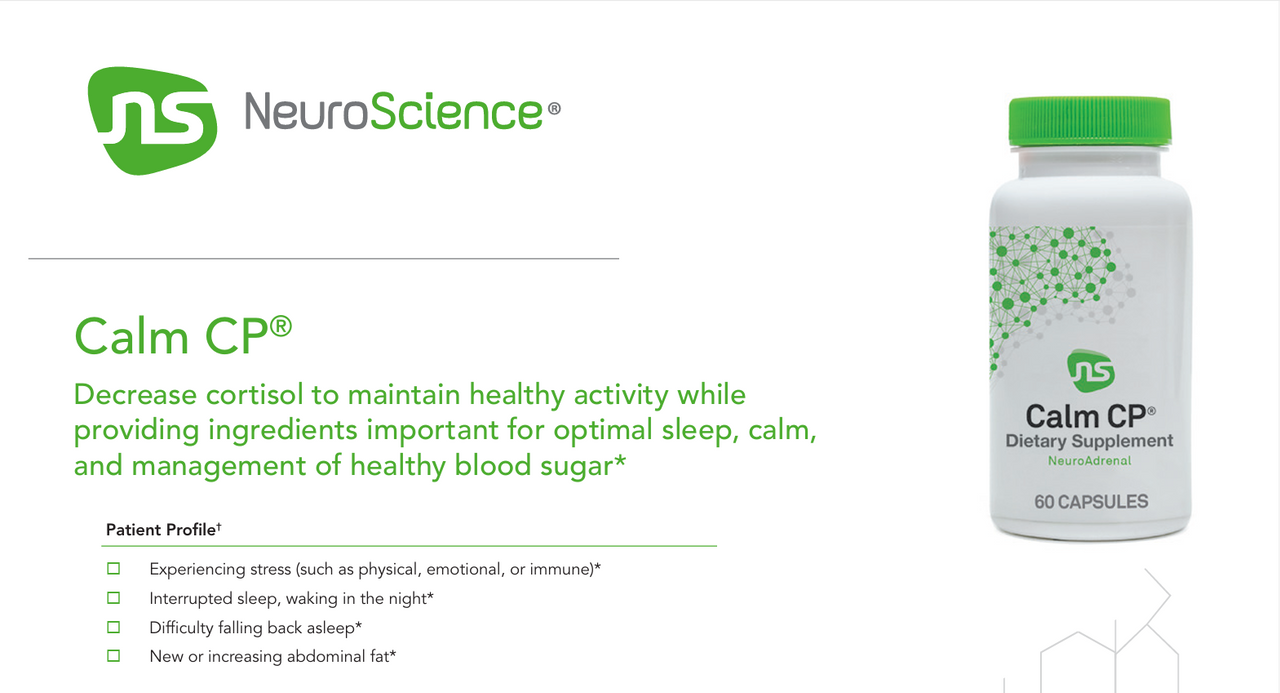 NeuroScience®

Calm CP®

Decrease cortisol to maintain healthy activity while providing ingredients important for optimal sleep, calm, and management of healthy blood sugar*

Patient Profile†

☐ Experiencing stress (such as physical, emotional, or immune)*
☐ Interrupted sleep, waking in the night*
☐ Difficulty falling back asleep*
☐ New or increasing abdominal fat*

Calm CP®
Dietary Supplement
NeuroAdrenal
60 CAPSULES